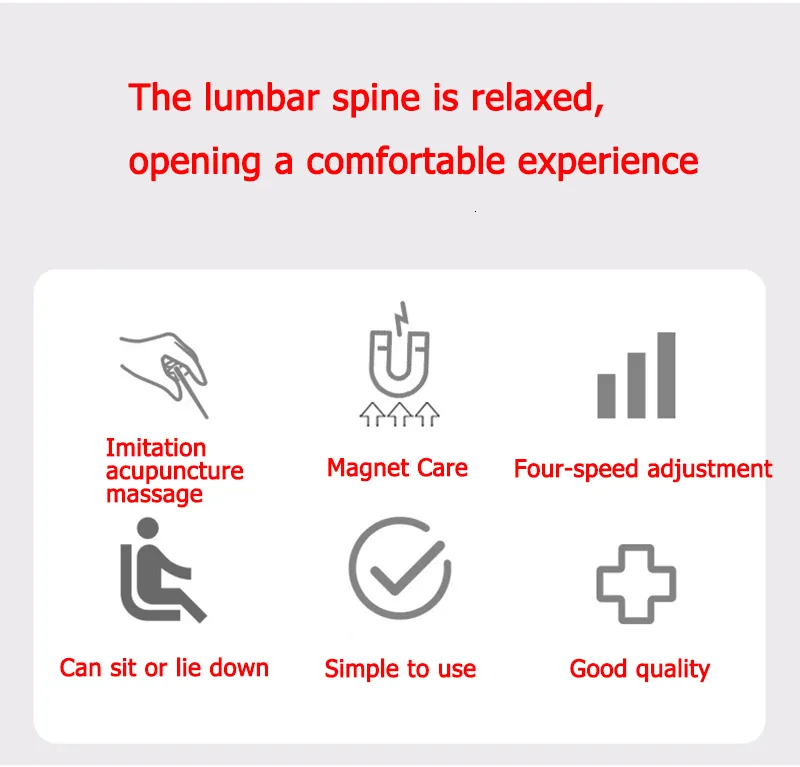 The lumbar spine is relaxed, opening a comfortable experience

Imitation acupuncture massage

Magnet Care

Four-speed adjustment

Can sit or lie down

Simple to use

Good quality